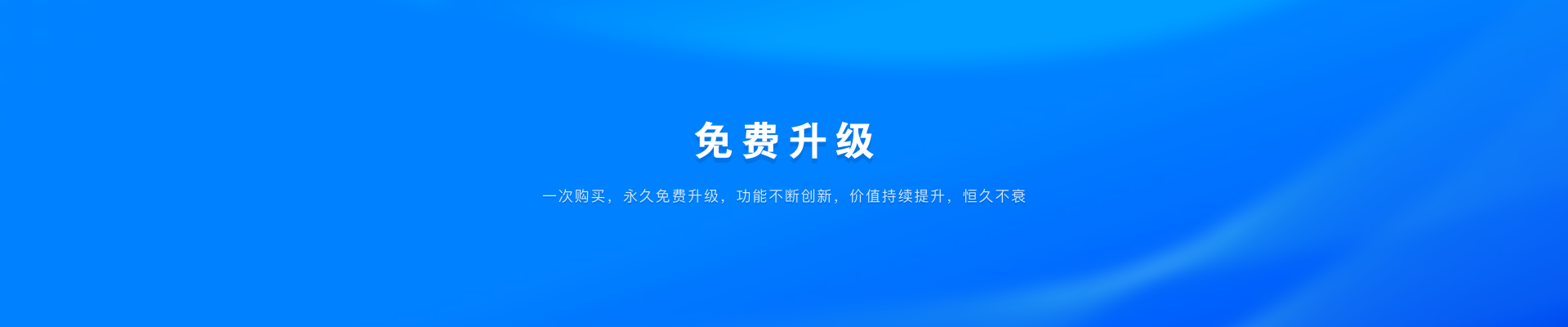 免费升级

一次购买，永久免费升级，功能不断创新，价值持续提升，恒久不衰